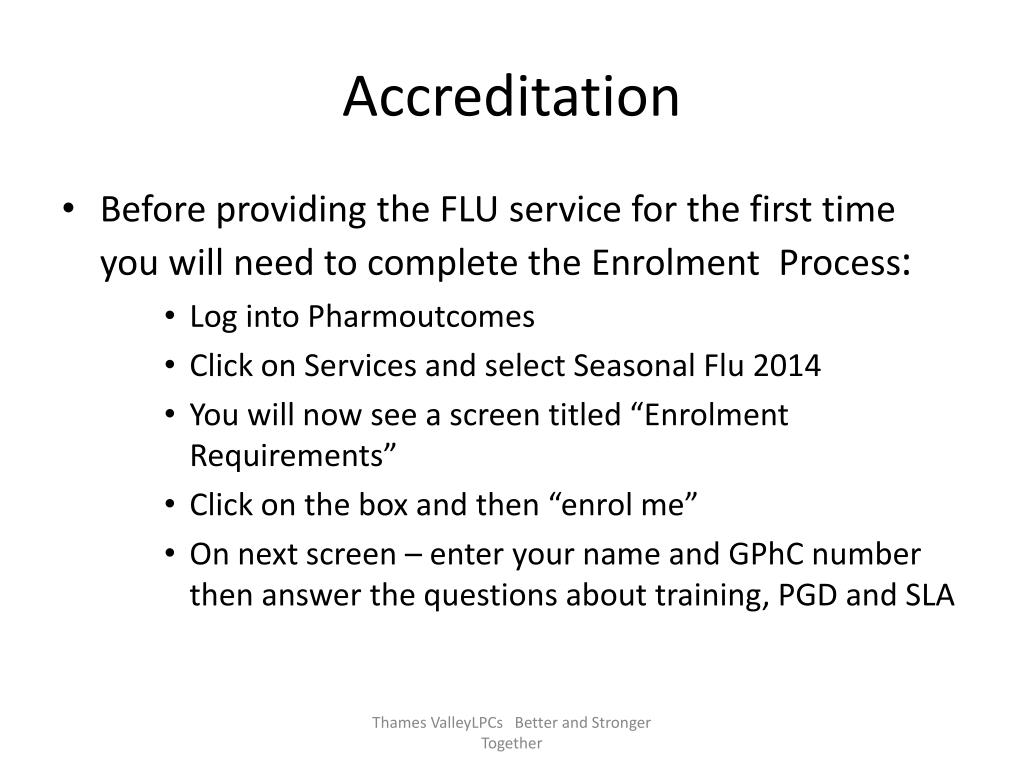 Accreditation

• Before providing the FLU service for the first time you will need to complete the Enrolment Process:

• Log into Pharmoutcomes
• Click on Services and select Seasonal Flu 2014
• You will now see a screen titled “Enrolment Requirements”
• Click on the box and then “enrol me”
• On next screen – enter your name and GPhC number then answer the questions about training, PGD and SLA

Thames ValleyLPCs Better and Stronger Together